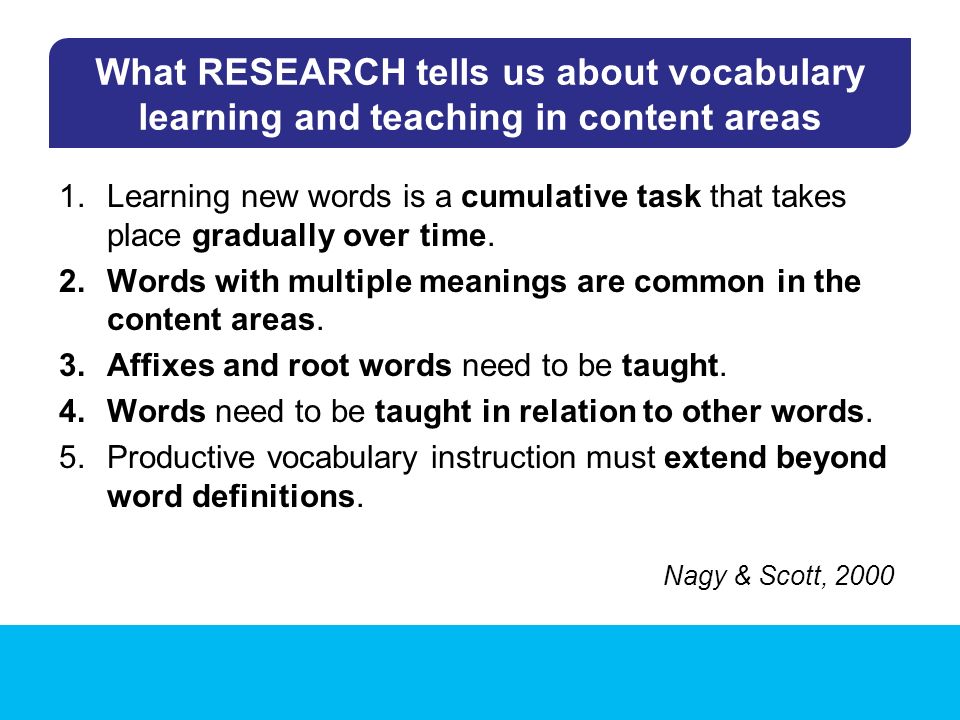 What RESEARCH tells us about vocabulary learning and teaching in content areas

1. Learning new words is a cumulative task that takes place gradually over time.
2. Words with multiple meanings are common in the content areas.
3. Affixes and root words need to be taught.
4. Words need to be taught in relation to other words.
5. Productive vocabulary instruction must extend beyond word definitions.

Nagy & Scott, 2000